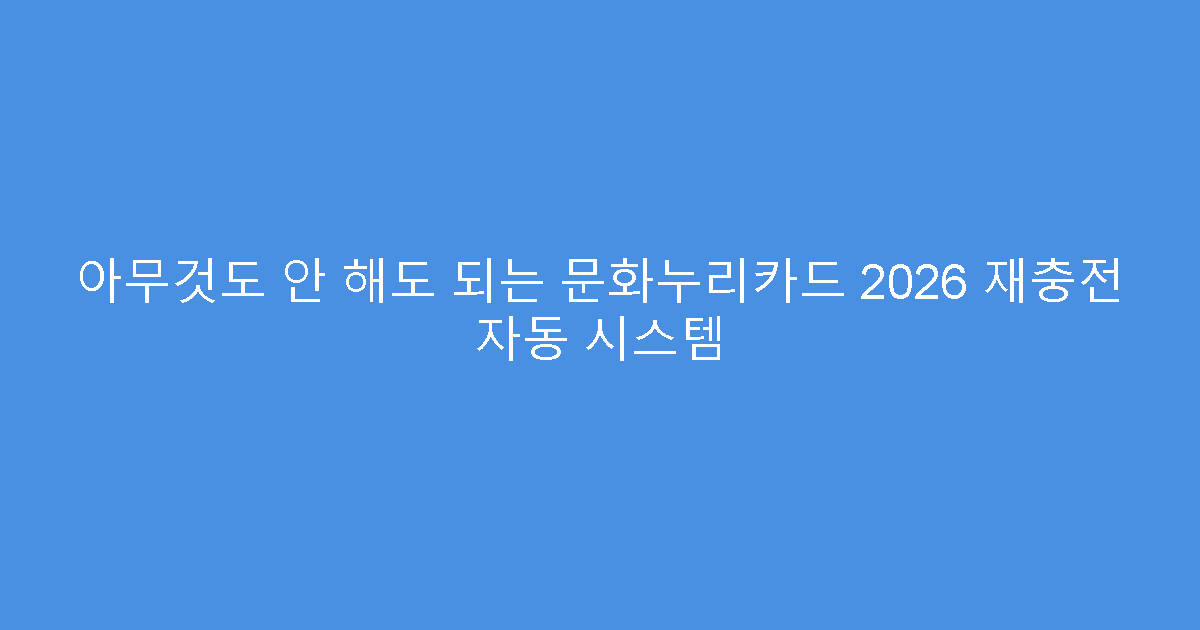 아무것도 안 해도 되는 문화누리카드 2026 재충전 자동 시스템